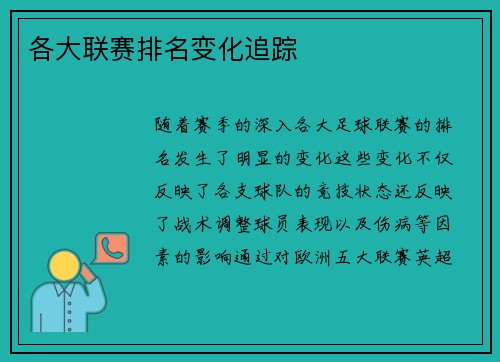 各大联赛排名变化追踪

随着赛季的深入各大足球联赛的排名发生了明显的变化这些变化不仅反映了各支球队的竞技状态还反映了战术调整球员表现以及伤病等因素的影响通过对欧洲五大联赛英超